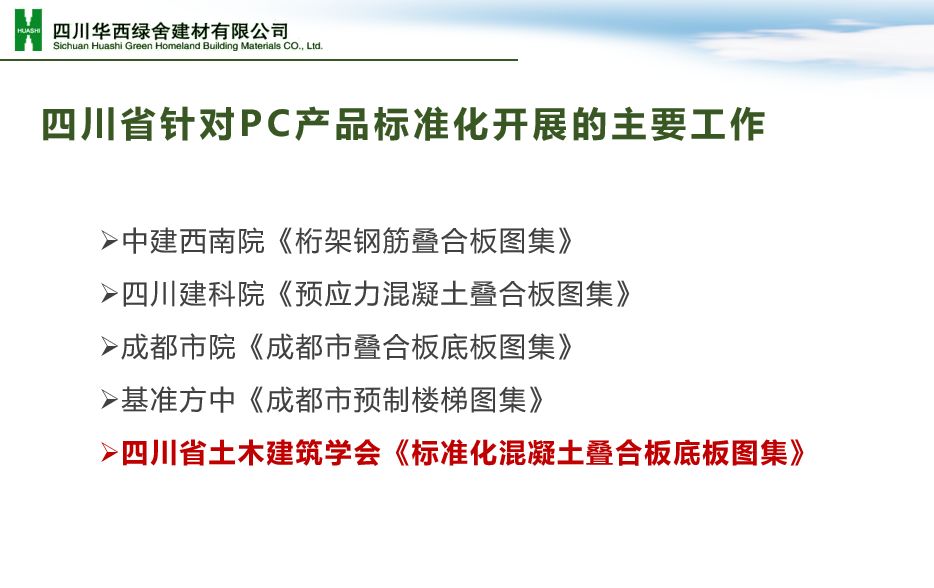 HUASHI 四川华西绿舍建材有限公司
Sichuan Huashi Green Homeland Building Materials CO., Ltd.

四川省针对PC产品标准化开展的主要工作

➢中建西南院《桁架钢筋叠合板图集》
➢四川建科院《预应力混凝土叠合板图集》
➢成都市院《成都市叠合板底板图集》
➢基准方中《成都市预制楼梯图集》
➢四川省土木建筑学会《标准化混凝土叠合板底板图集》